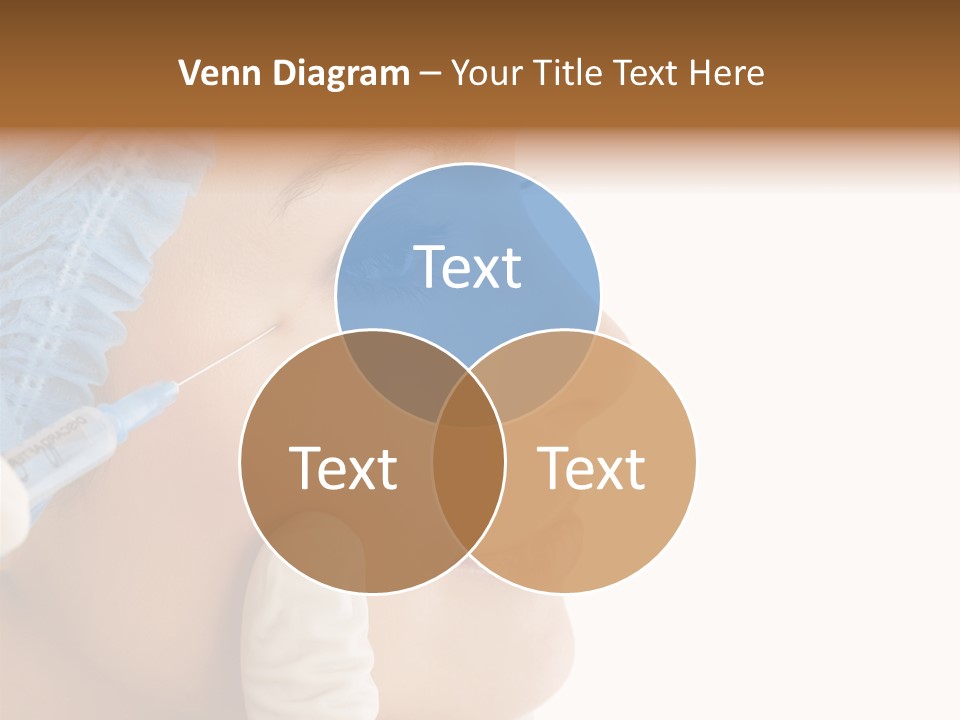 Venn Diagram – Your Title Text Here

Text

Text

Text